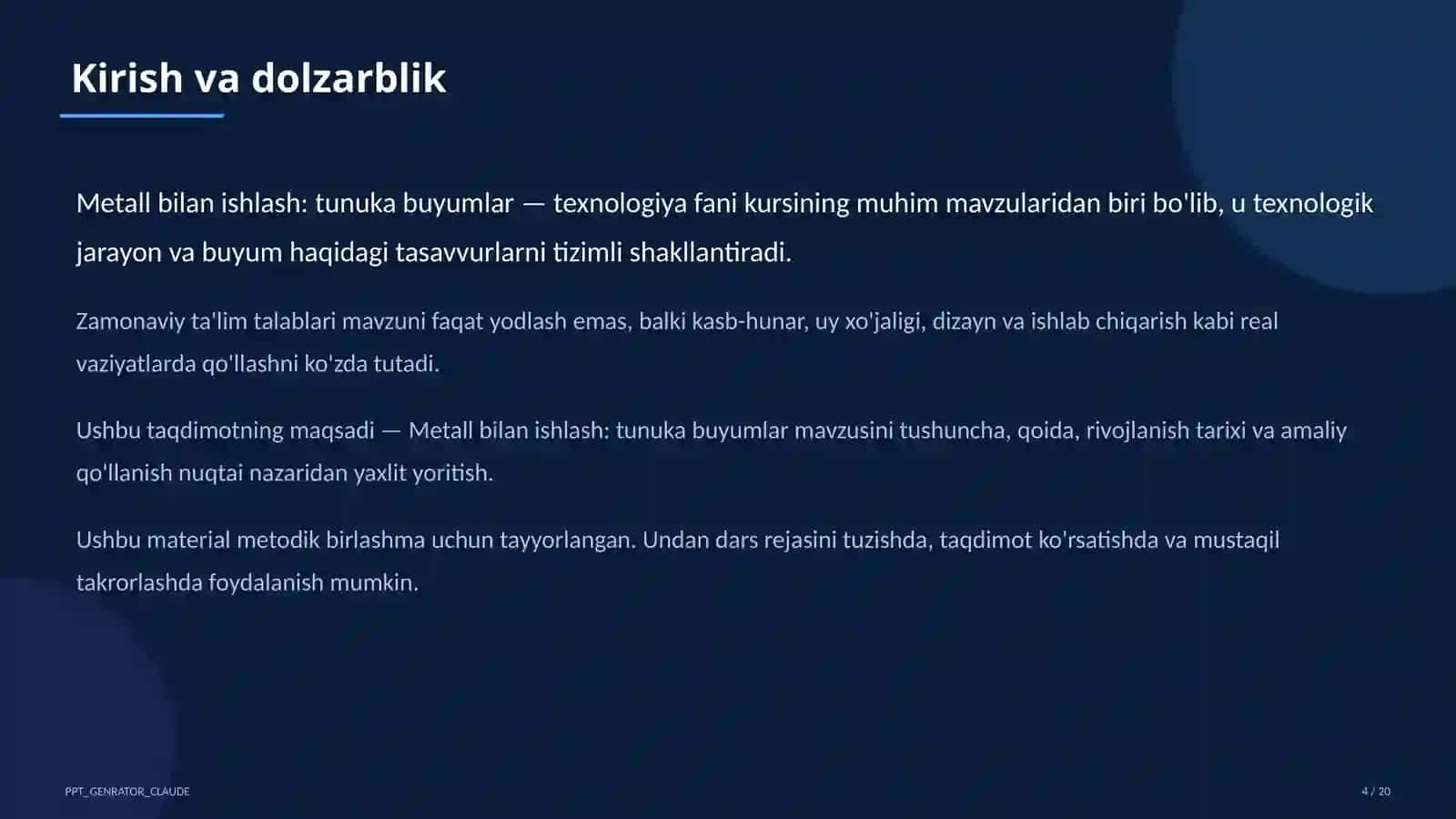 Kirish va dolzarblik

Metall bilan ishlash: tunuka buyumlar — texnologiya fani kursining muhim mavzularidan biri bo'lib, u texnologik jarayon va buyum haqidagi tasavvurlarni tizimli shakllantiradi.

Zamonaviy ta'lim talablari mavzuni faqat yodlash emas, balki kasb-hunar, uy xo'jaligi, dizayn va ishlab chiqarish kabi real vaziyatlarda qo'llashni ko'zda tutadi.

Ushbu taqdimotning maqsadi — Metall bilan ishlash: tunuka buyumlar mavzusini tushuncha, qoida, rivojlanish tarixi va amaliy qo'llanish nuqtai nazaridan yaxlit yoritish.

Ushbu material metodik birlashma uchun tayyorlangan. Undan dars rejasini tuzishda, taqdimot ko'rsatishda va mustaqil takrorlashda foydalanish mumkin.

PPT_GENRATOR_CLAUDE

4 / 20